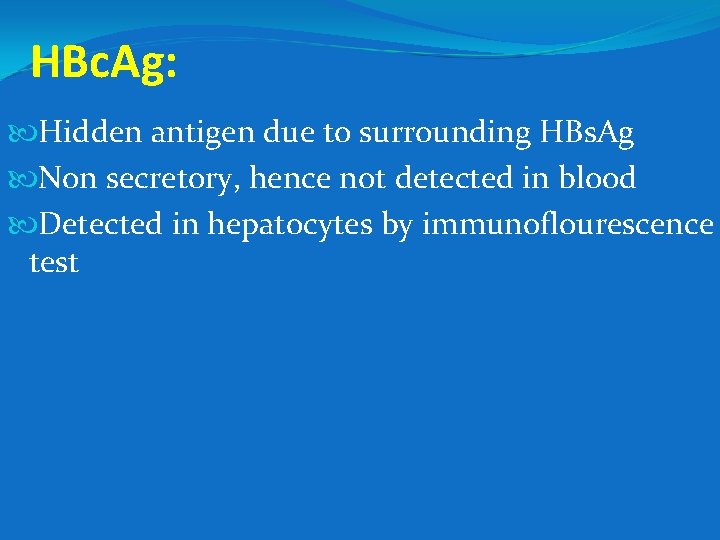 HBcAg:

Hidden antigen due to surrounding HBsAg

Non secretory, hence not detected in blood

Detected in hepatocytes by immunoflourescence test